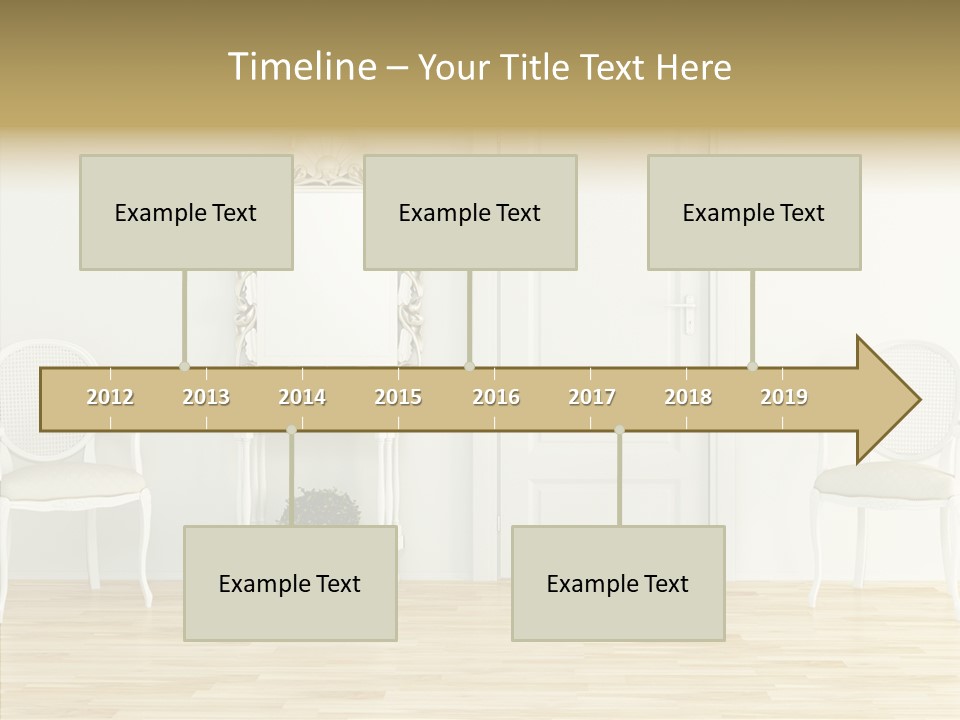 Timeline – Your Title Text Here

Example Text

Example Text

Example Text

2012 2013 2014 2015 2016 2017 2018 2019

Example Text

Example Text